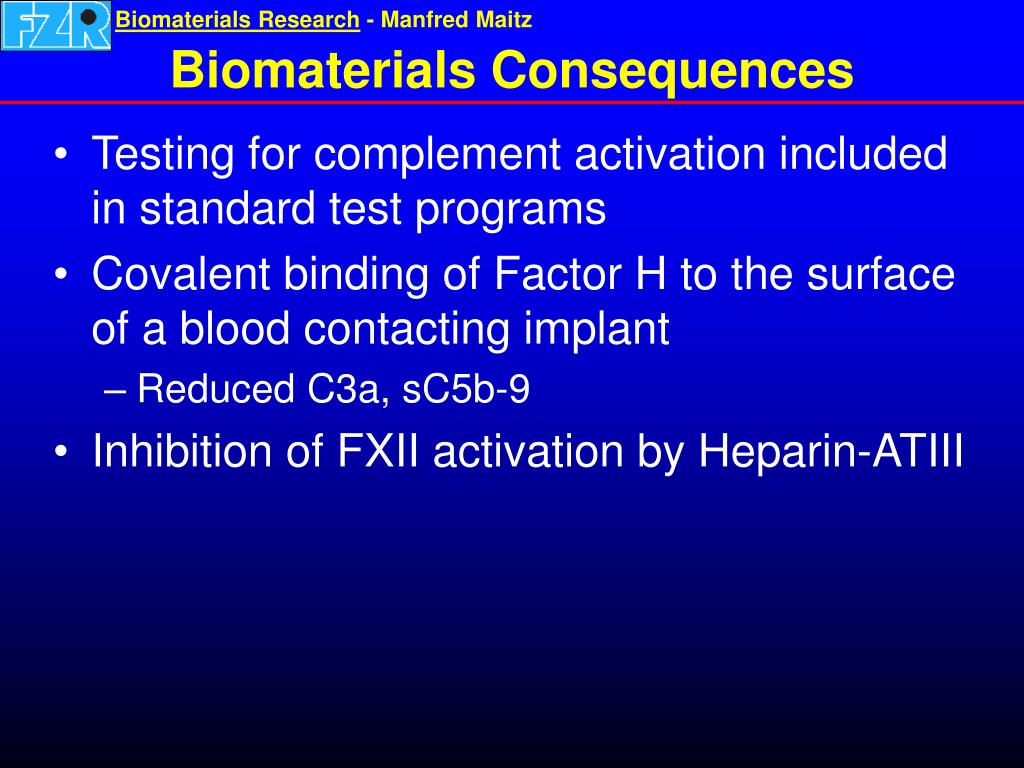 FZR

Biomaterials Research - Manfred Maitz

Biomaterials Consequences

• Testing for complement activation included in standard test programs
• Covalent binding of Factor H to the surface of a blood contacting implant
– Reduced C3a, sC5b-9
• Inhibition of FXII activation by Heparin-ATIII